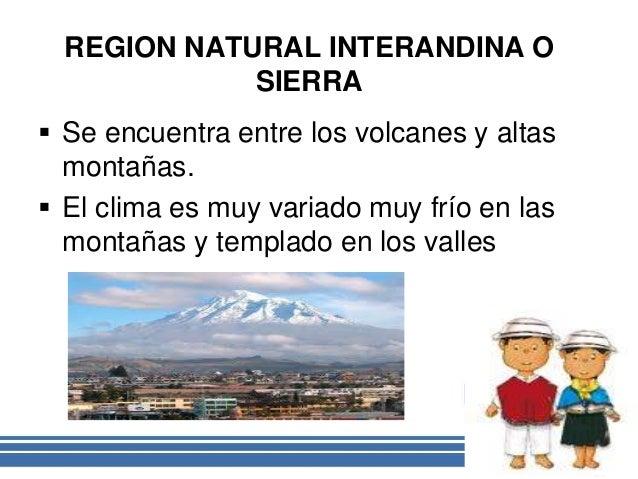 REGION NATURAL INTERANDINA O SIERRA

▪ Se encuentra entre los volcanes y altas montañas.

▪ El clima es muy variado muy frío en las montañas y templado en los valles